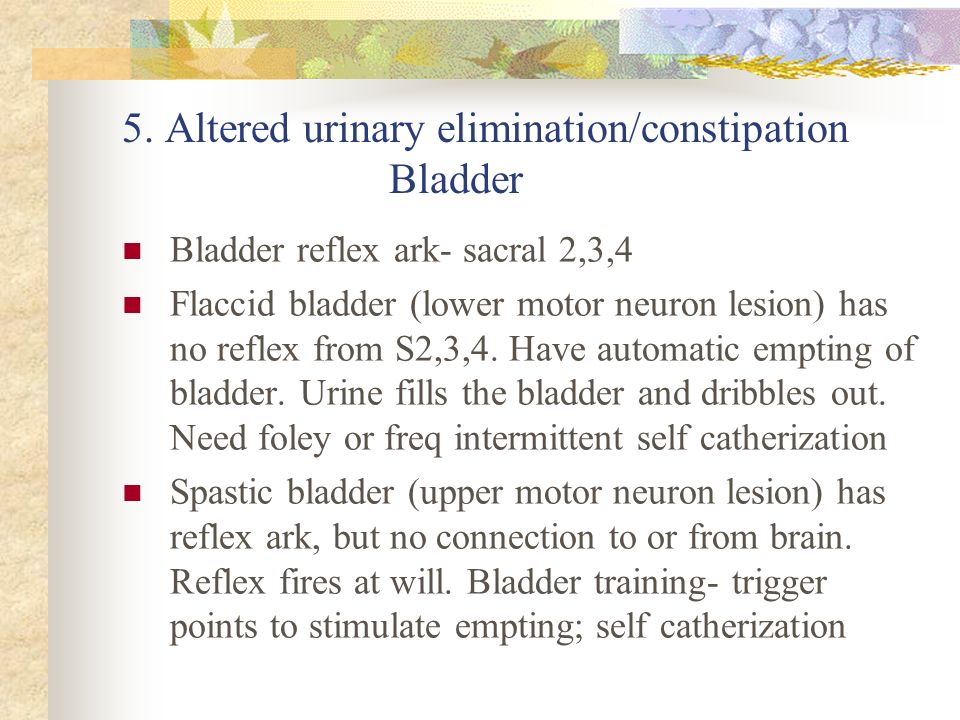 5. Altered urinary elimination/constipation
Bladder

Bladder reflex ark- sacral 2,3,4

Flaccid bladder (lower motor neuron lesion) has no reflex from S2,3,4. Have automatic empting of bladder. Urine fills the bladder and dribbles out. Need foley or freq intermittent self catherization

Spastic bladder (upper motor neuron lesion) has reflex ark, but no connection to or from brain. Reflex fires at will. Bladder training- trigger points to stimulate empting; self catherization